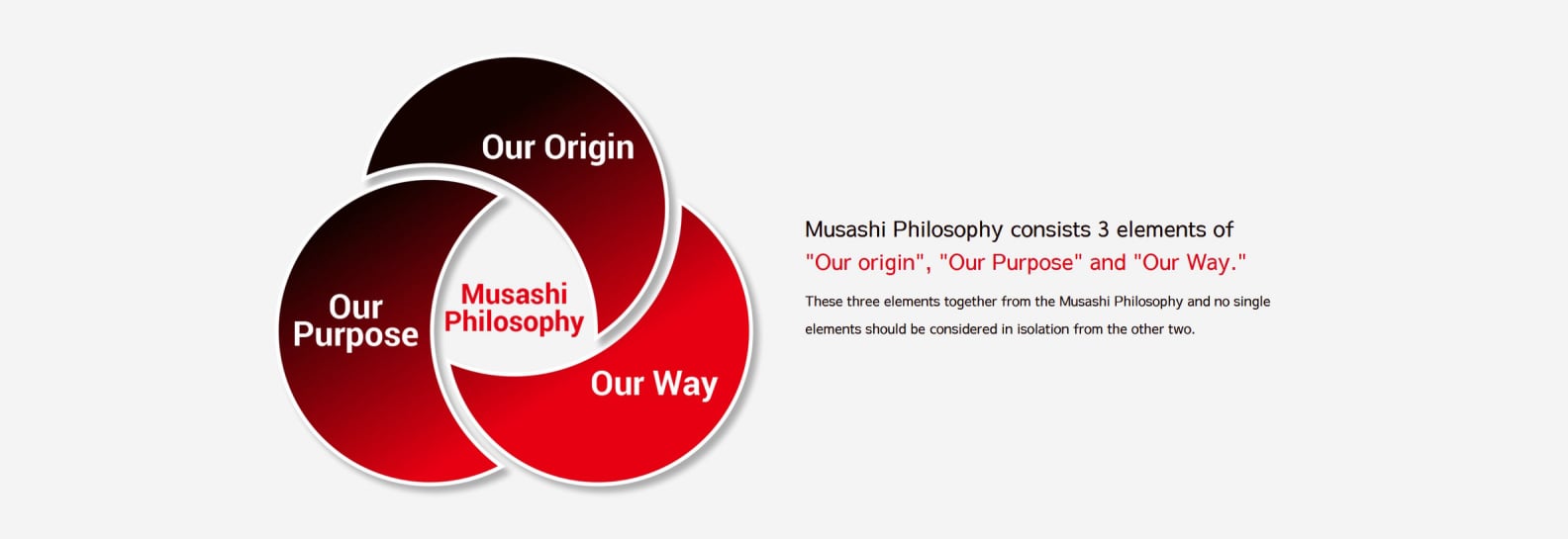 Our Origin

Our Purpose

Musashi Philosophy

Our Way

Musashi Philosophy consists 3 elements of "Our origin", "Our Purpose" and "Our Way."

These three elements together from the Musashi Philosophy and no single elements should be considered in isolation from the other two.